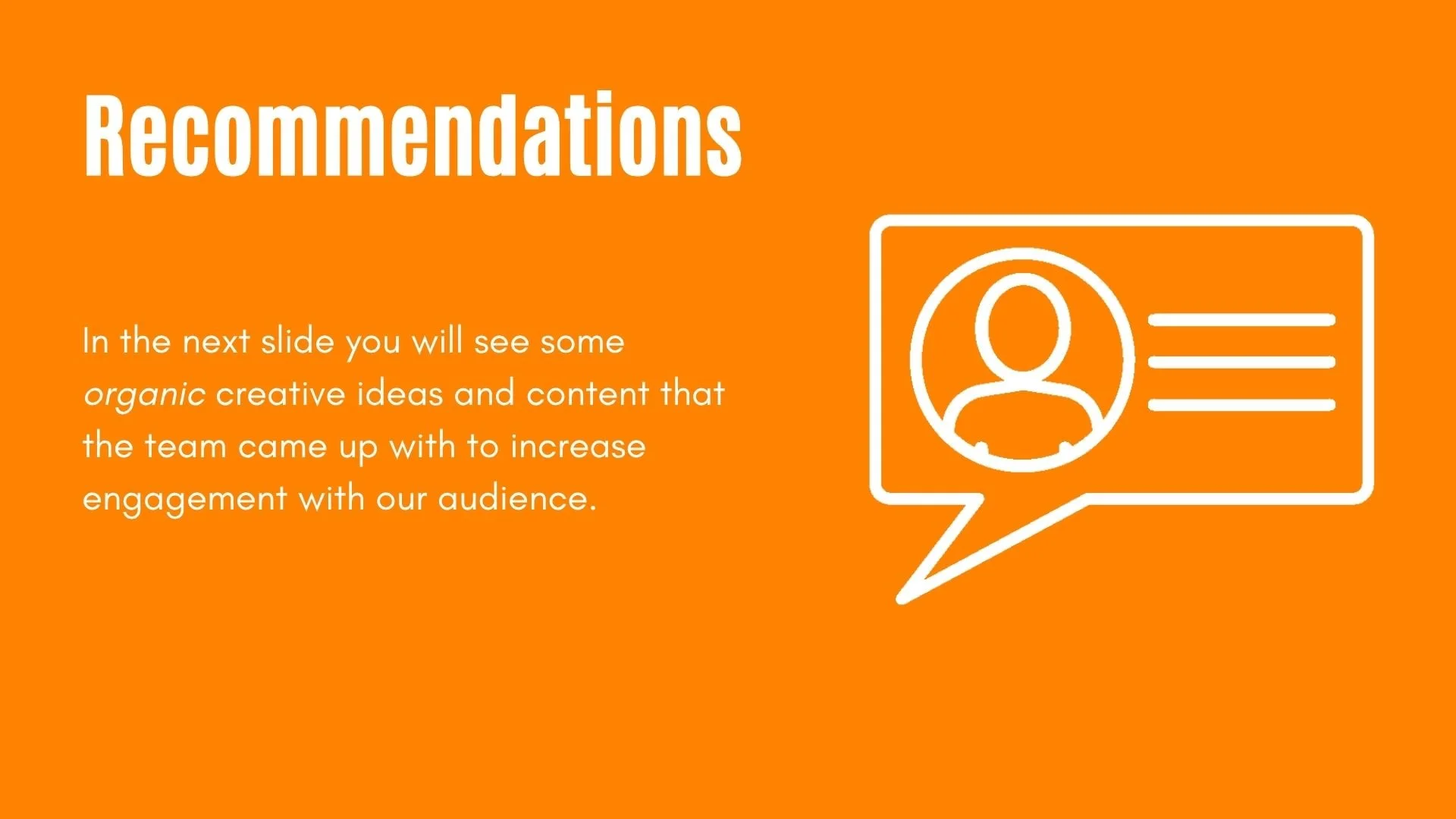 Recommendations

In the next slide you will see some organic creative ideas and content that the team came up with to increase engagement with our audience.